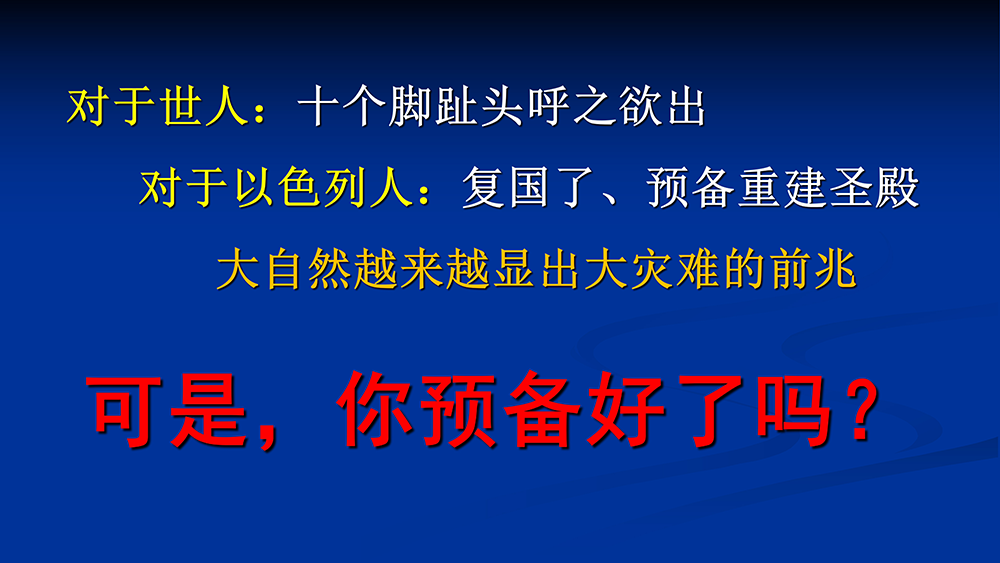 对于世人：十个脚趾头呼之欲出

对于以色列人：复国了、预备重建圣殿

大自然越来越显出大灾难的前兆

可是，你预备好了吗？